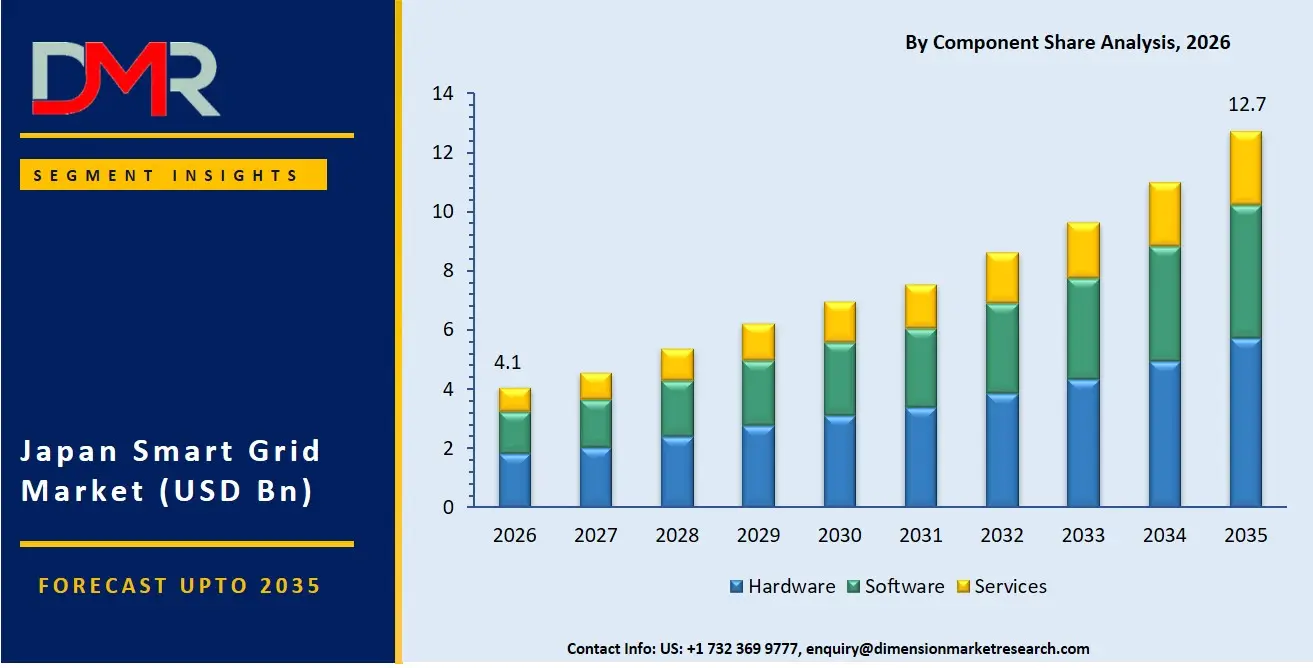 DMR

SEGMENT INSIGHTS

Japan Smart Grid Market (USD Bn)

FORECAST UPTO 2035

By Component Share Analysis, 2026

14
12
10
8
6
4
2
0

4.1
12.7

2026 2027 2028 2029 2030 2031 2032 2033 2034 2035

Hardware Software Services

Contact Info: US: +1 732 369 9777, enquiry@dimensionmarketresearch.com